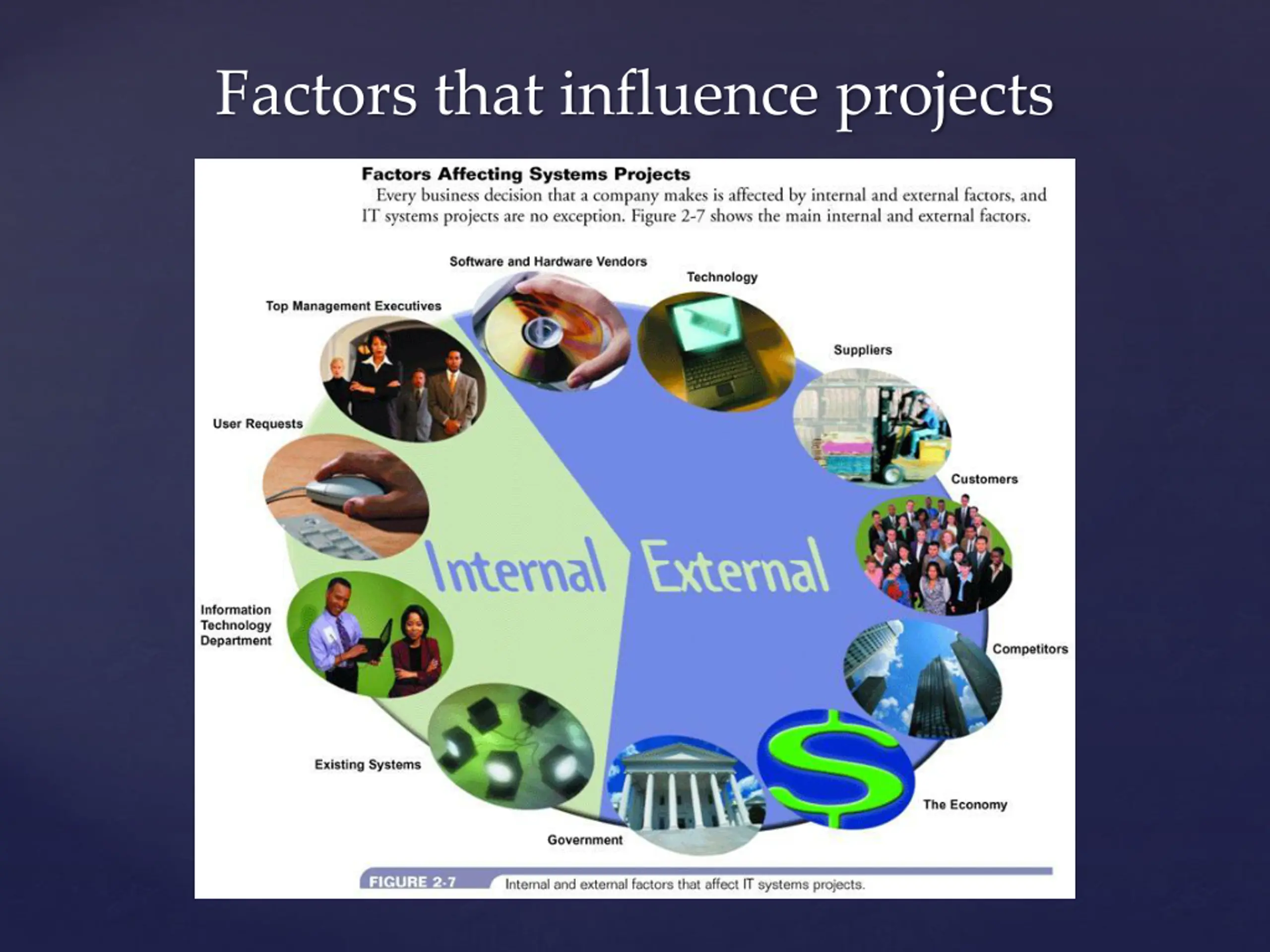 Factors that influence projects

Factors Affecting Systems Projects

Every business decision that a company makes is affected by internal and external factors, and IT systems projects are no exception. Figure 2-7 shows the main internal and external factors.

Software and Hardware Vendors

Technology

Top Management Executives

Suppliers

User Requests

Customers

Internal

External

Information Technology Department

Competitors

Existing Systems

The Economy

Government

FIGURE 2-7 Internal and external factors that affect IT systems projects.